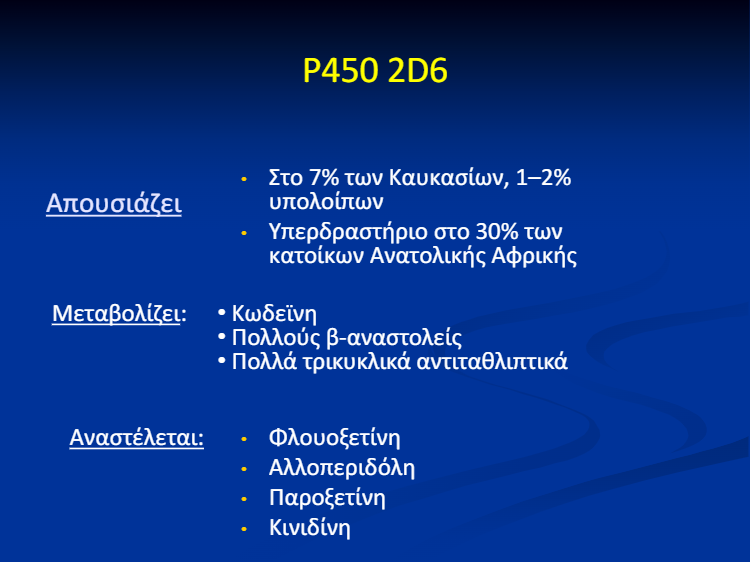 P450 2D6

Απουσιάζει

• Στο 7% των Καυκασίων, 1–2% υπολοίπων
• Υπερδραστήριο στο 30% των κατοίκων Ανατολικής Αφρικής

Μεταβολίζει:

• Κωδεϊνη
• Πολλούς β-αναστολείς
• Πολλά τρικυκλικά αντιταθλιπτικά

Αναστέλεται:

• Φλουοξετίνη
• Αλλοπεριδόλη
• Παροξετίνη
• Κινιδίνη